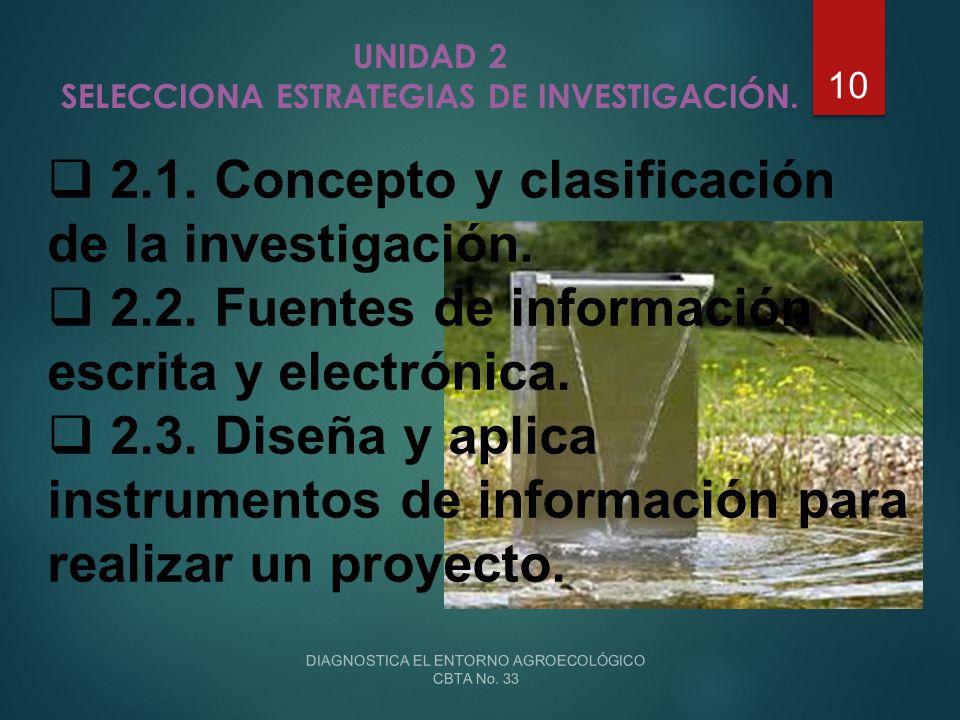 UNIDAD 2
SELECCIONA ESTRATEGIAS DE INVESTIGACIÓN.

10

❑ 2.1. Concepto y clasificación de la investigación.
❑ 2.2. Fuentes de información escrita y electrónica.
❑ 2.3. Diseña y aplica instrumentos de información para realizar un proyecto.

DIAGNOSTICA EL ENTORNO AGROECOLÓGICO
CBTA No. 33